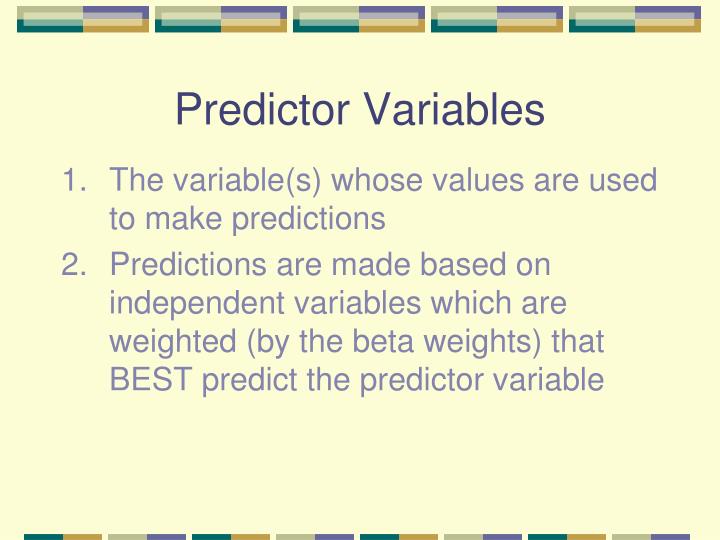 Predictor Variables

1. The variable(s) whose values are used to make predictions
2. Predictions are made based on independent variables which are weighted (by the beta weights) that BEST predict the predictor variable